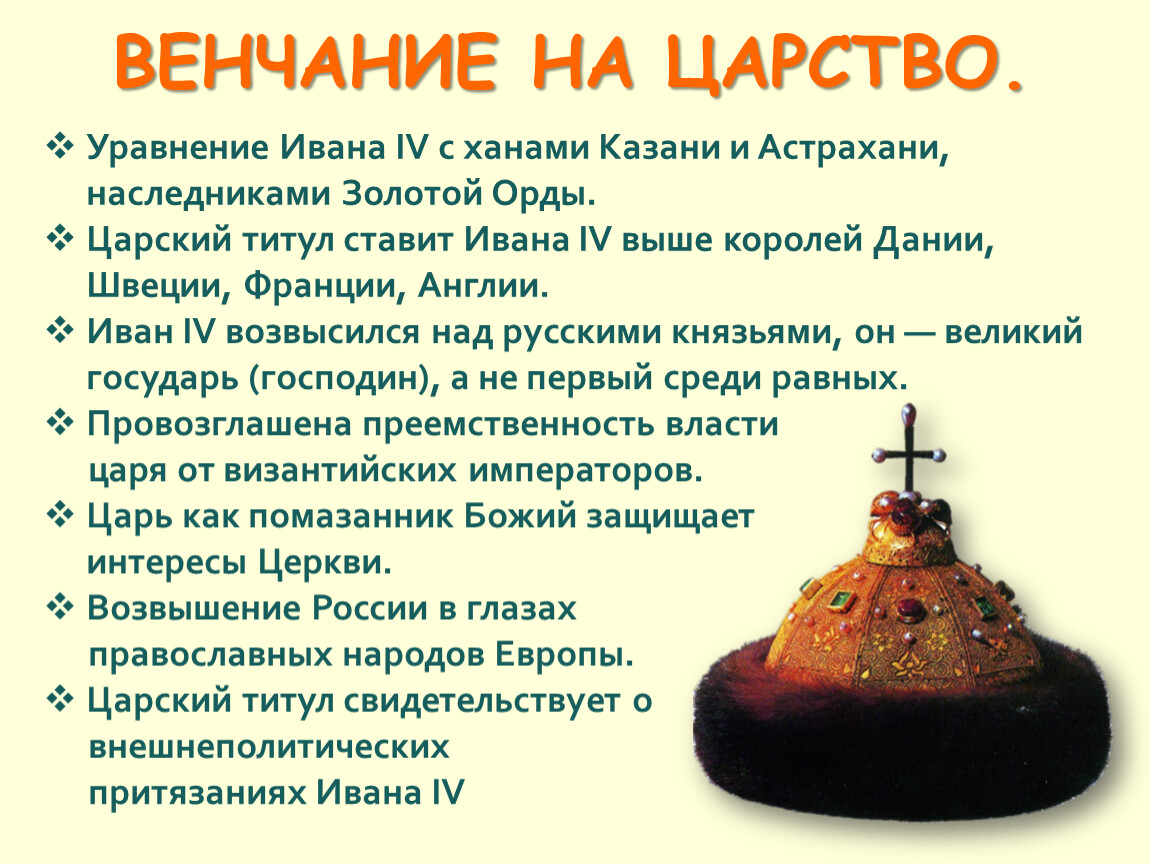 ВЕНЧАНИЕ НА ЦАРСТВО.

❖ Уравнение Ивана IV с ханами Казани и Астрахани, наследниками Золотой Орды.
❖ Царский титул ставит Ивана IV выше королей Дании, Швеции, Франции, Англии.
❖ Иван IV возвысился над русскими князьями, он — великий государь (господин), а не первый среди равных.
❖ Провозглашена преемственность власти царя от византийских императоров.
❖ Царь как помазанник Божий защищает интересы Церкви.
❖ Возвышение России в глазах православных народов Европы.
❖ Царский титул свидетельствует о внешнеполитических притязаниях Ивана IV